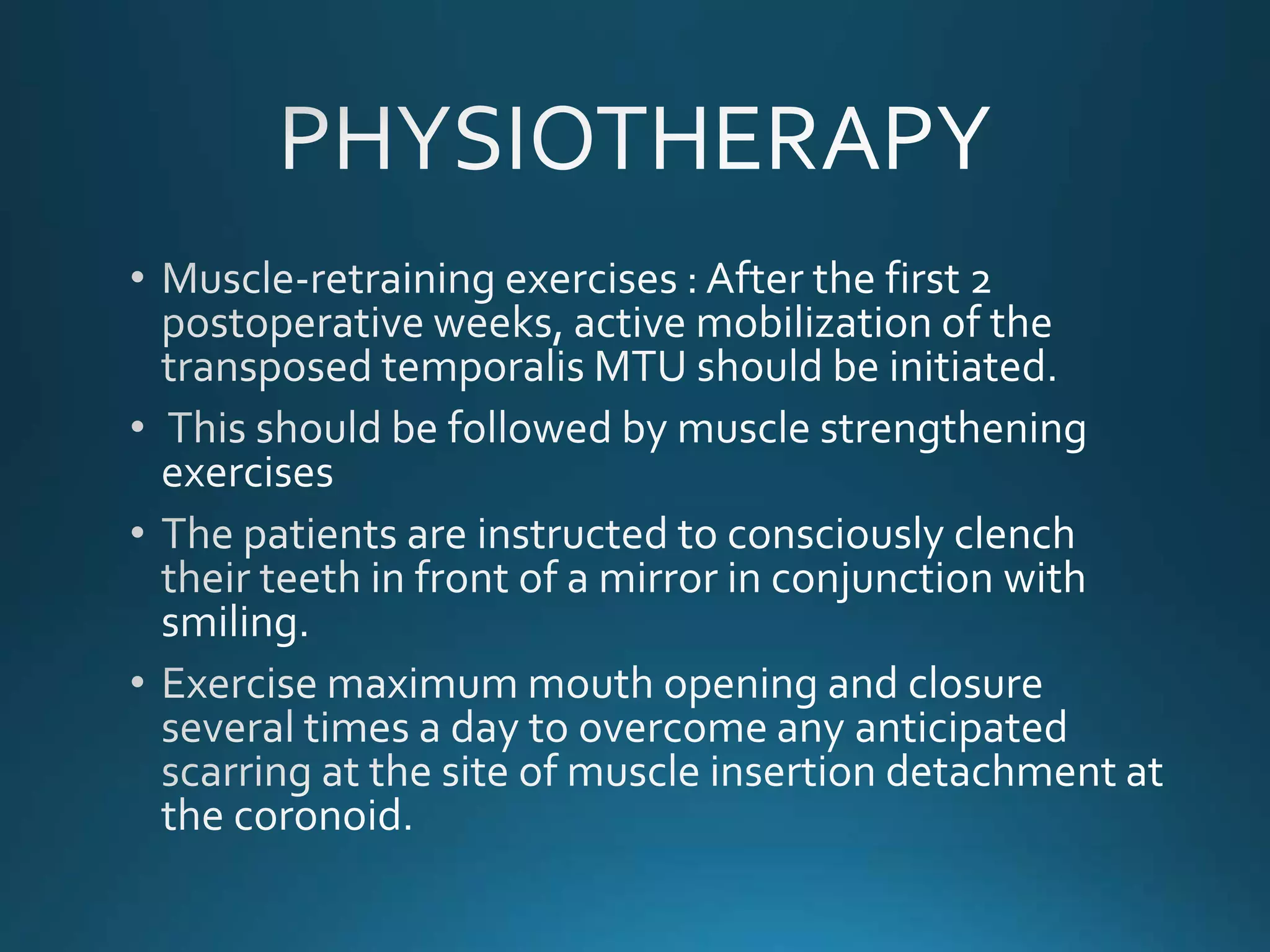 PHYSIOTHERAPY

• Muscle-retraining exercises : After the first 2 postoperative weeks, active mobilization of the transposed temporalis MTU should be initiated.

• This should be followed by muscle strengthening exercises

• The patients are instructed to consciously clench their teeth in front of a mirror in conjunction with smiling.

• Exercise maximum mouth opening and closure several times a day to overcome any anticipated scarring at the site of muscle insertion detachment at the coronoid.